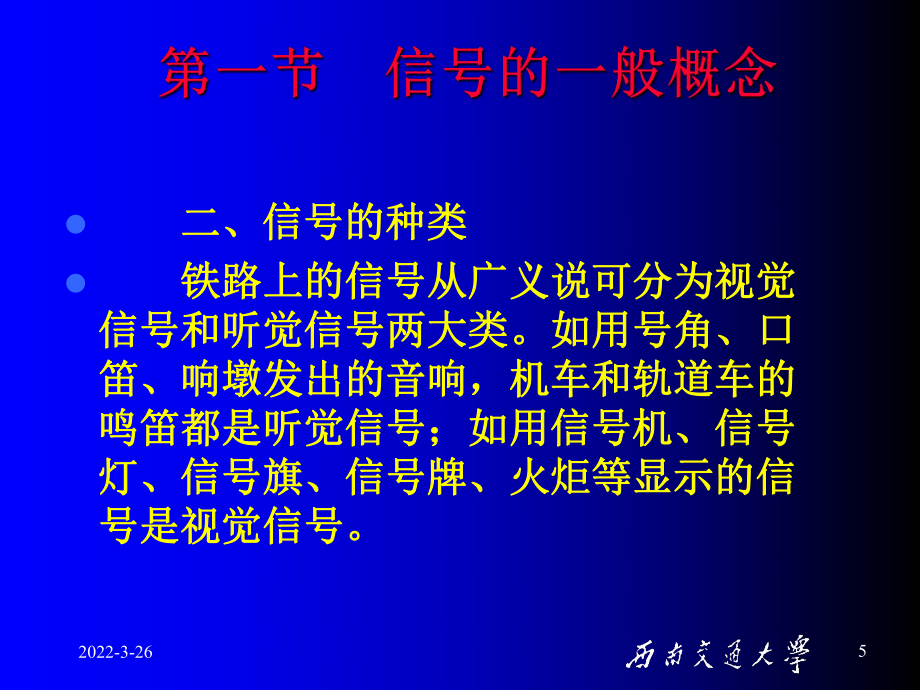 第一节 信号的一般概念

二、信号的种类

铁路上的信号从广义说可分为视觉信号和听觉信号两大类。如用号角、口笛、响墩发出的音响，机车和轨道车的鸣笛都是听觉信号；如用信号机、信号灯、信号旗、信号牌、火炬等显示的信号是视觉信号。

2022-3-26

西南交通大學

5